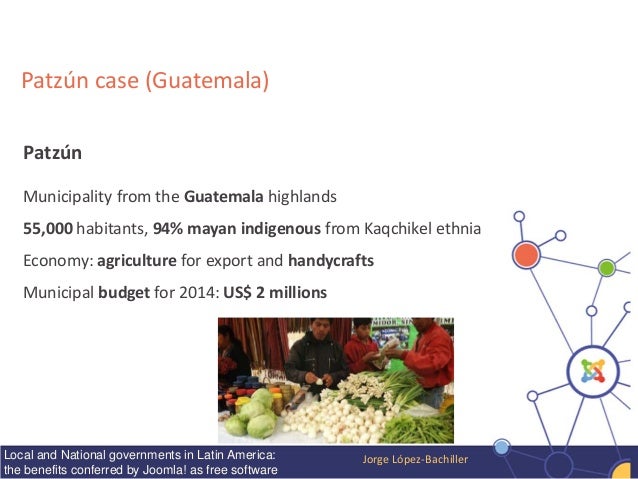 Patzún case (Guatemala)

Patzún

Municipality from the Guatemala highlands

55,000 habitants, 94% mayan indigenous from Kaqchikel ethnia

Economy: agriculture for export and handycrafts

Municipal budget for 2014: US$ 2 millions

Local and National governments in Latin America: the benefits conferred by Joomla! as free software

Jorge López-Bachiller